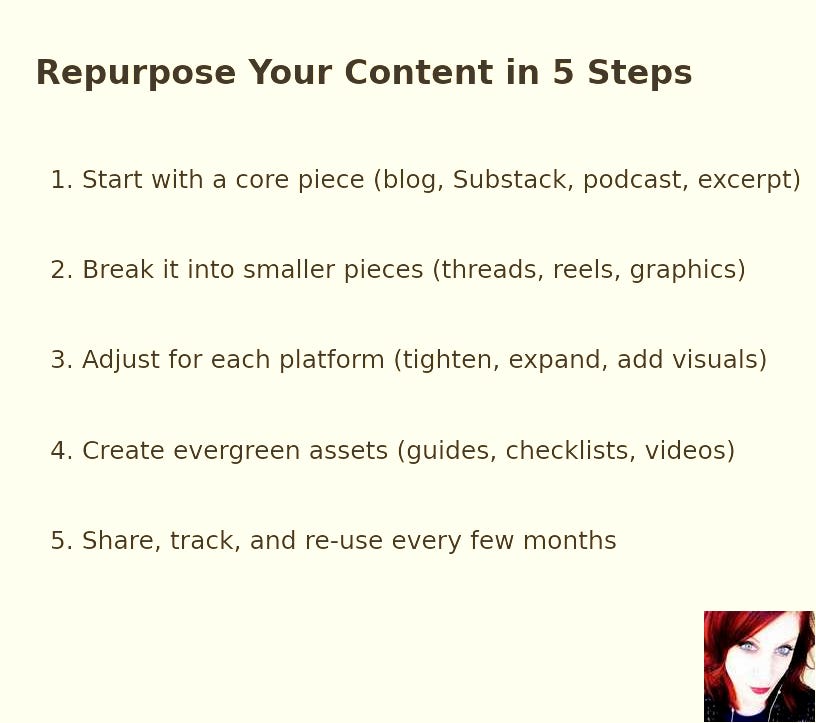 Repurpose Your Content in 5 Steps

1. Start with a core piece (blog, Substack, podcast, excerpt)

2. Break it into smaller pieces (threads, reels, graphics)

3. Adjust for each platform (tighten, expand, add visuals)

4. Create evergreen assets (guides, checklists, videos)

5. Share, track, and re-use every few months